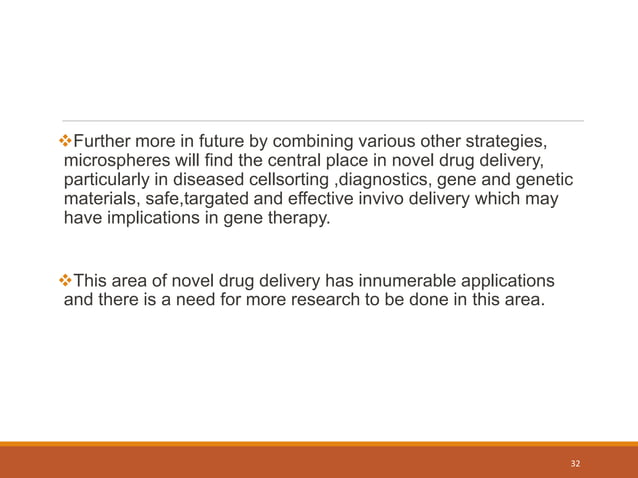 ❖Further more in future by combining various other strategies, microspheres will find the central place in novel drug delivery, particularly in diseased cellsorting ,diagnostics, gene and genetic materials, safe,targated and effective invivo delivery which may have implications in gene therapy.

❖This area of novel drug delivery has innumerable applications and there is a need for more research to be done in this area.

32